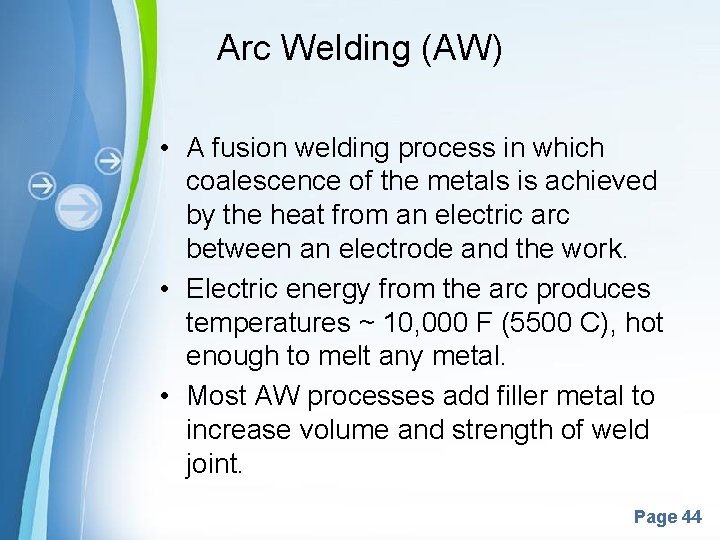 Arc Welding (AW)

• A fusion welding process in which coalescence of the metals is achieved by the heat from an electric arc between an electrode and the work.
• Electric energy from the arc produces temperatures ~ 10,000 F (5500 C), hot enough to melt any metal.
• Most AW processes add filler metal to increase volume and strength of weld joint.

Page 44